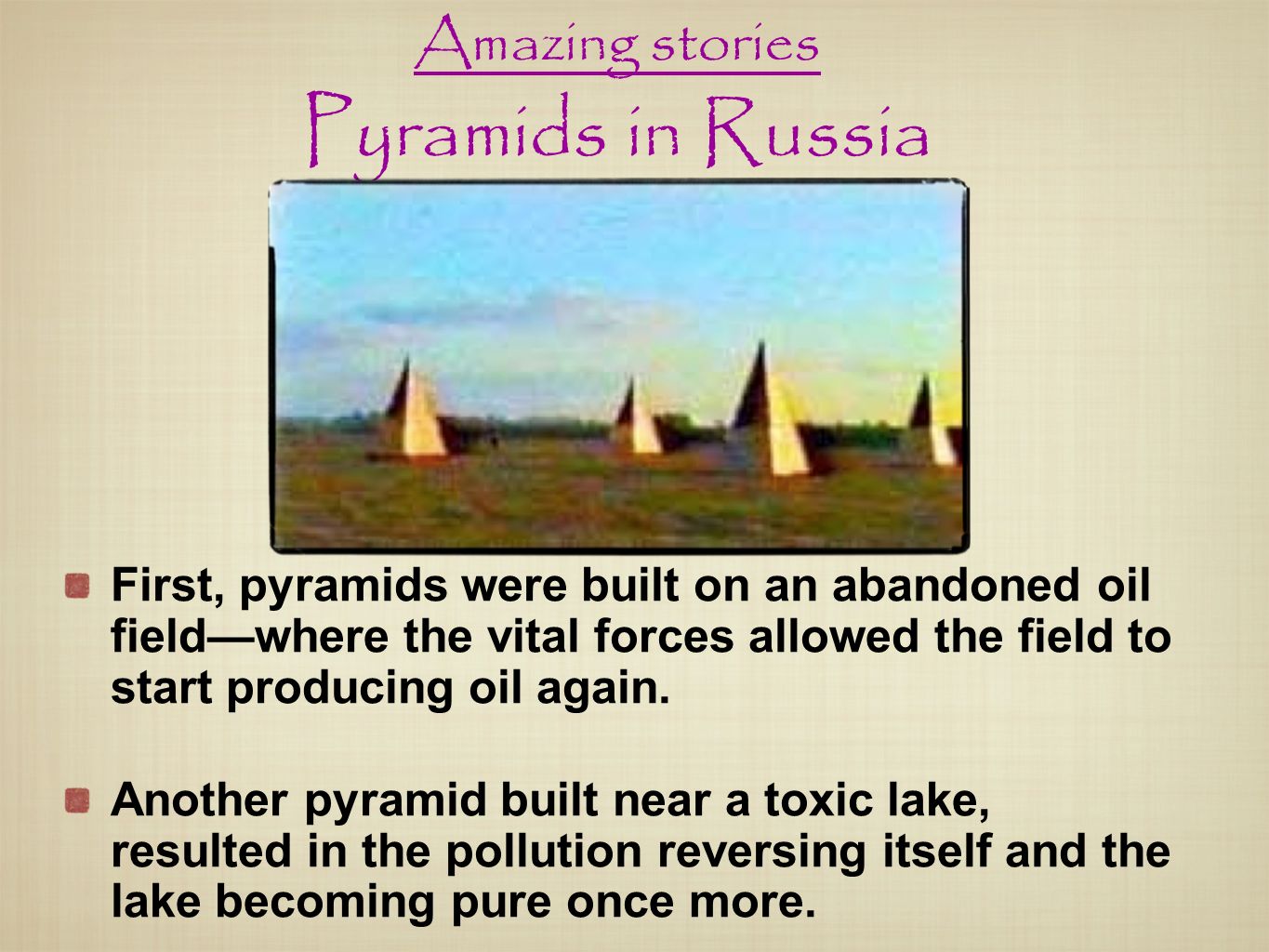 Amazing stories
Pyramids in Russia

First, pyramids were built on an abandoned oil field—where the vital forces allowed the field to start producing oil again.

Another pyramid built near a toxic lake, resulted in the pollution reversing itself and the lake becoming pure once more.